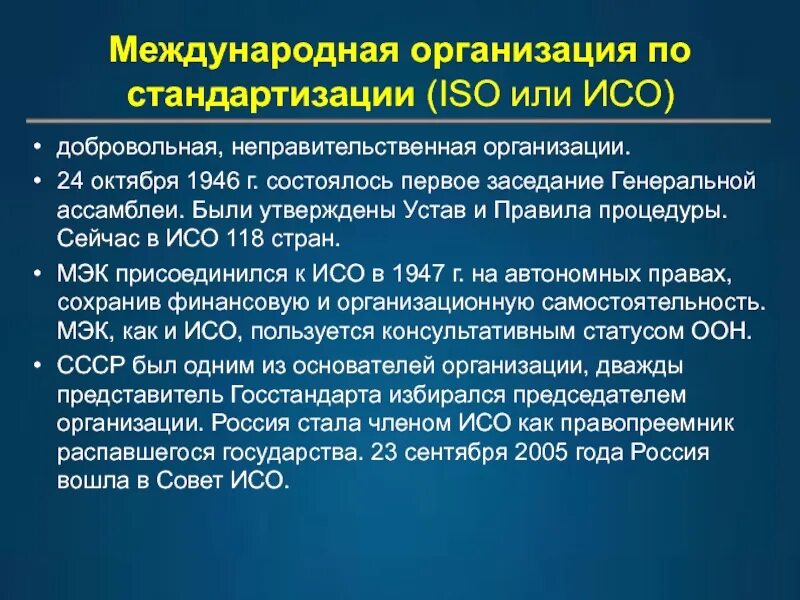 Международная организация по стандартизации (ISO или ИСО)

• добровольная, неправительственная организации.

• 24 октября 1946 г. состоялось первое заседание Генеральной ассамблеи. Были утверждены Устав и Правила процедуры. Сейчас в ИСО 118 стран.

• МЭК присоединился к ИСО в 1947 г. на автономных правах, сохранив финансовую и организационную самостоятельность. МЭК, как и ИСО, пользуется консультативным статусом ООН.

• СССР был одним из основателей организации, дважды представитель Госстандарта избирался председателем организации. Россия стала членом ИСО как правопреемник распавшегося государства. 23 сентября 2005 года Россия вошла в Совет ИСО.